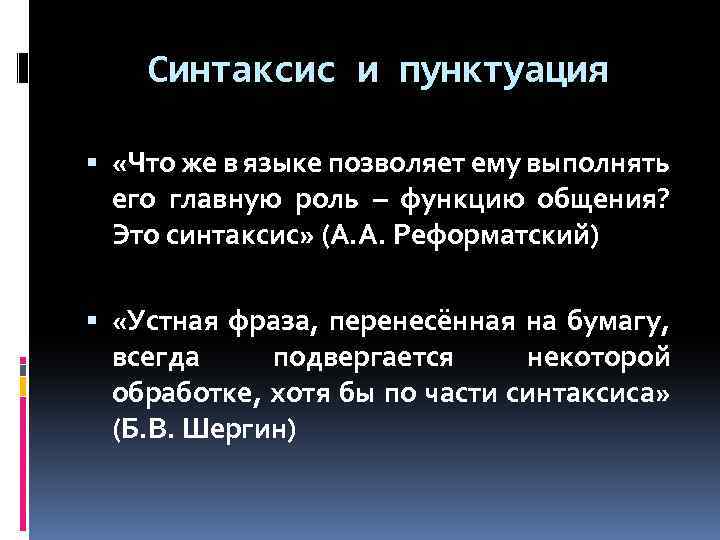 Синтаксис и пунктуация

▪ «Что же в языке позволяет ему выполнять его главную роль – функцию общения? Это синтаксис» (А.А. Реформатский)

▪ «Устная фраза, перенесённая на бумагу, всегда подвергается некоторой обработке, хотя бы по части синтаксиса» (Б.В. Шергин)